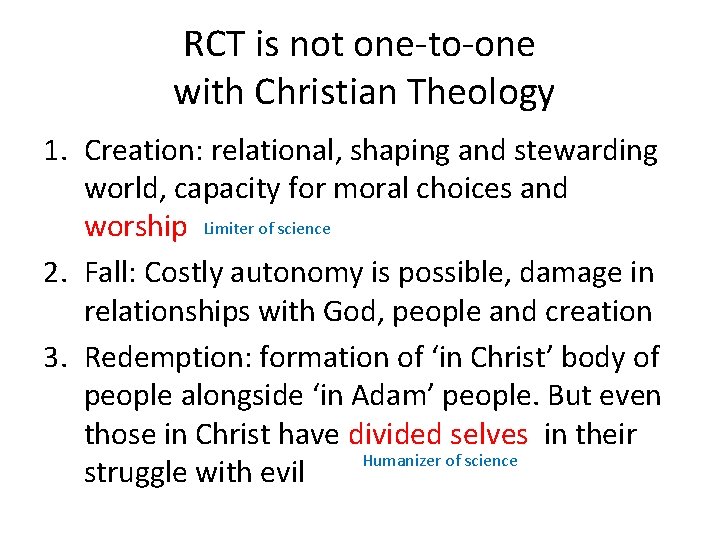 RCT is not one-to-one with Christian Theology

1. Creation: relational, shaping and stewarding world, capacity for moral choices and worship Limiter of science
2. Fall: Costly autonomy is possible, damage in relationships with God, people and creation
3. Redemption: formation of ‘in Christ’ body of people alongside ‘in Adam’ people. But even those in Christ have divided selves in their struggle with evil Humanizer of science